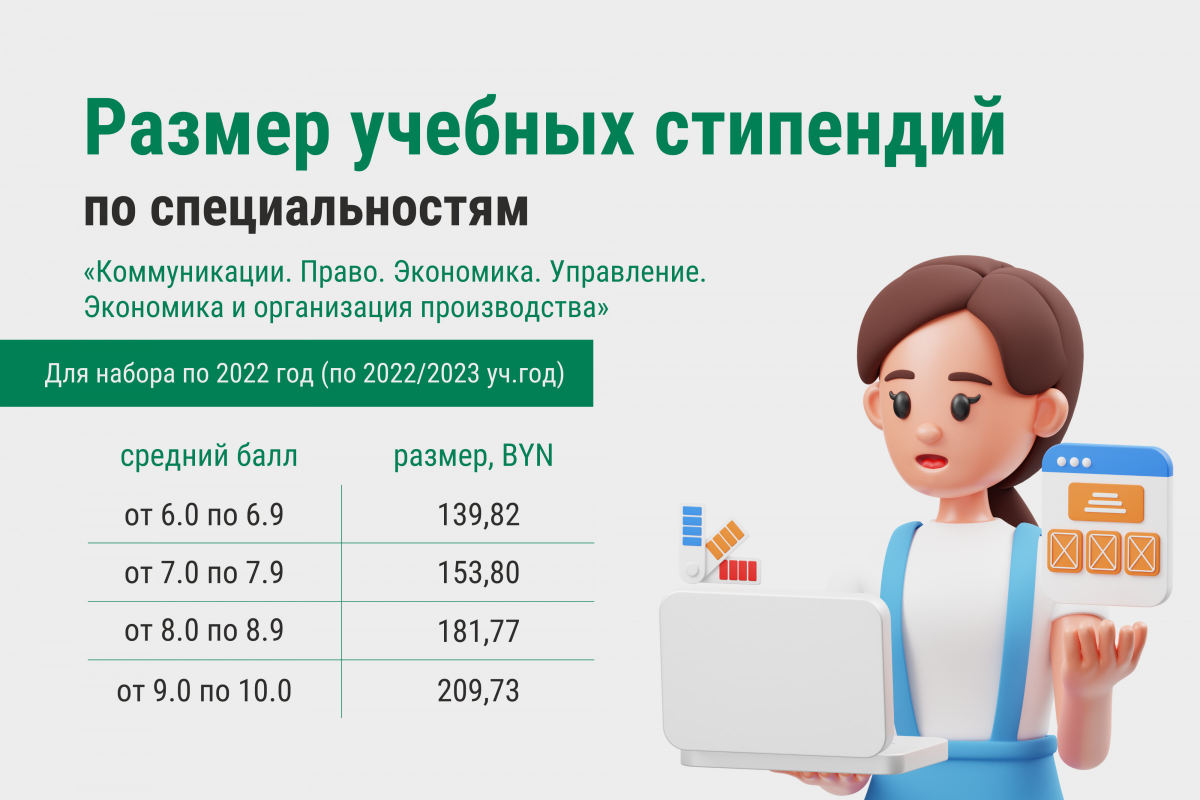 Размер учебных стипендий

по специальностям

«Коммуникации. Право. Экономика. Управление. Экономика и организация производства»

Для набора по 2022 год (по 2022/2023 уч.год)

| средний балл | размер, BYN |
|---|---|
| от 6.0 по 6.9 | 139,82 |
| от 7.0 по 7.9 | 153,80 |
| от 8.0 по 8.9 | 181,77 |
| от 9.0 по 10.0 | 209,73 |